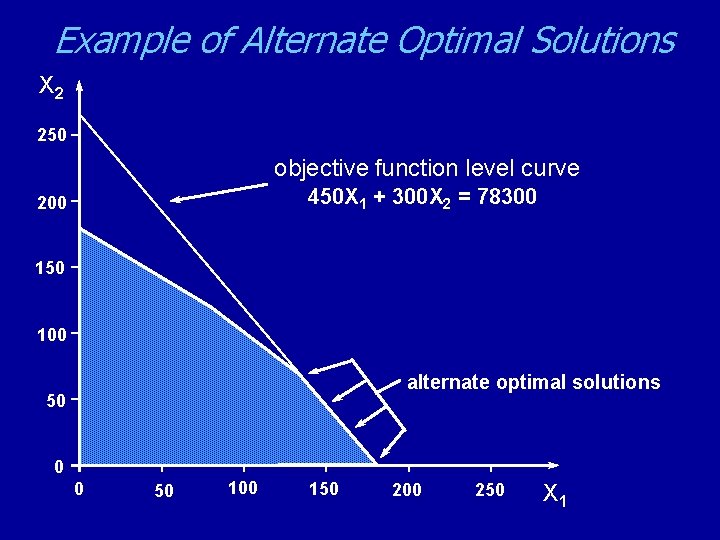 Example of Alternate Optimal Solutions

$X_2$

250

200

150

100

50

0

objective function level curve
$450X_1 + 300X_2 = 78300$

alternate optimal solutions

0 50 100 150 200 250

$X_1$